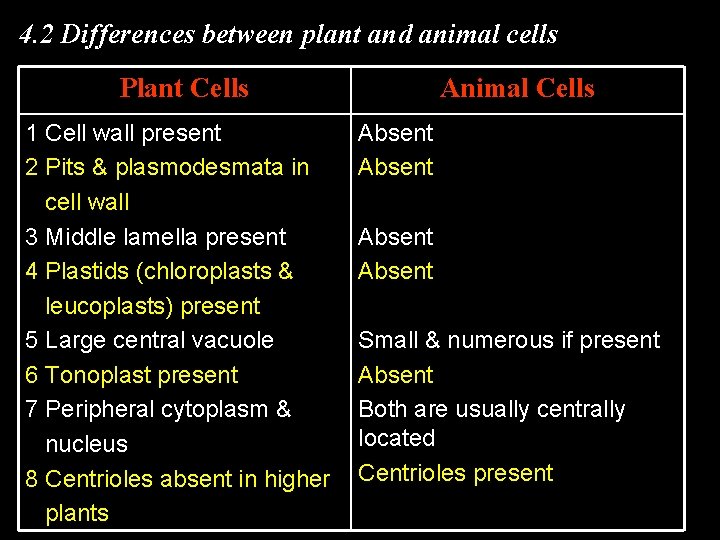 4.2 Differences between plant and animal cells

| Plant Cells | Animal Cells |
|---|---|
| 1 Cell wall present | Absent |
| 2 Pits & plasmodesmata in cell wall | Absent |
| 3 Middle lamella present | Absent |
| 4 Plastids (chloroplasts & leucoplasts) present | Absent |
| 5 Large central vacuole | Small & numerous if present |
| 6 Tonoplast present | Absent |
| 7 Peripheral cytoplasm & nucleus | Both are usually centrally located |
| 8 Centrioles absent in higher plants | Centrioles present |